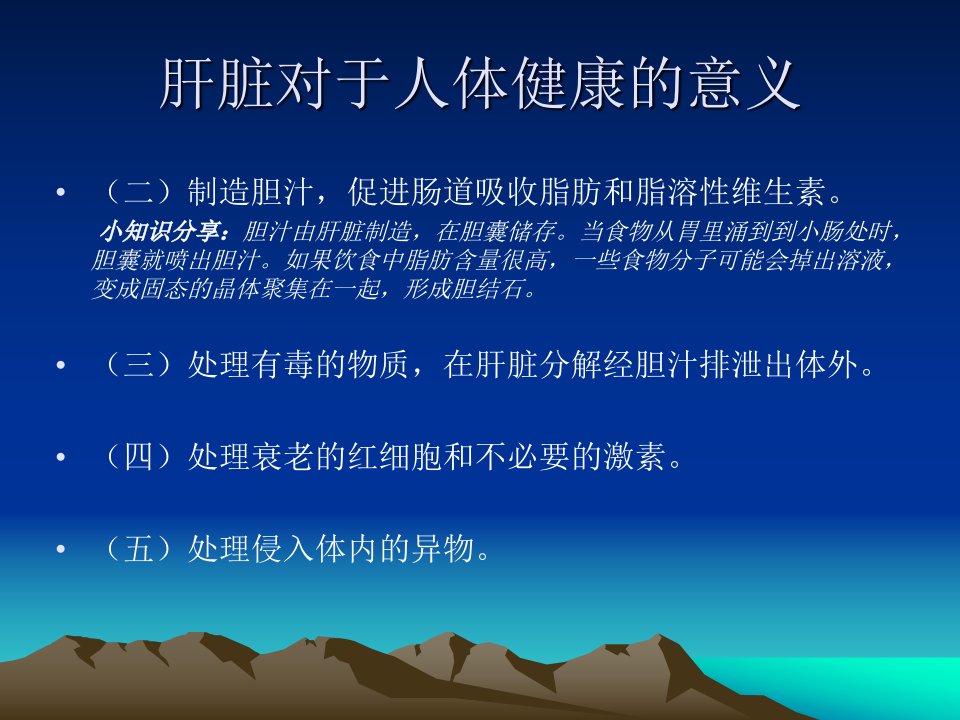 肝脏对于人体健康的意义

• （二）制造胆汁，促进肠道吸收脂肪和脂溶性维生素。

小知识分享：胆汁由肝脏制造，在胆囊储存。当食物从胃里涌到到小肠处时，胆囊就喷出胆汁。如果饮食中脂肪含量很高，一些食物分子可能会掉出溶液，变成固态的晶体聚集在一起，形成胆结石。

• （三）处理有毒的物质，在肝脏分解经胆汁排泄出体外。

• （四）处理衰老的红细胞和不必要的激素。

• （五）处理侵入体内的异物。